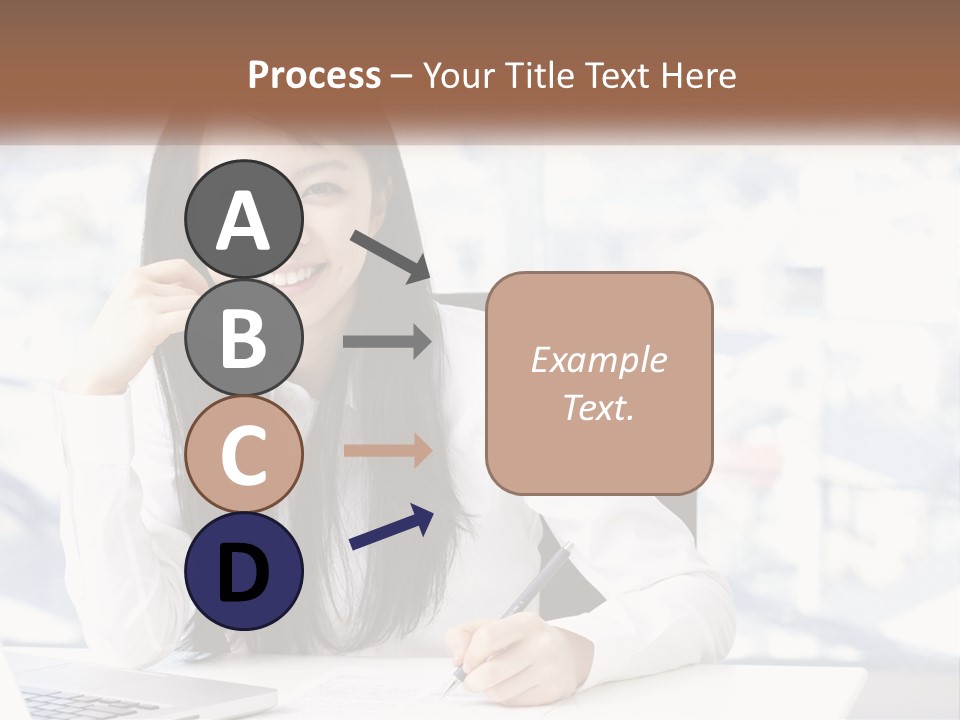 Process – Your Title Text Here

A

B

C

D

Example Text.